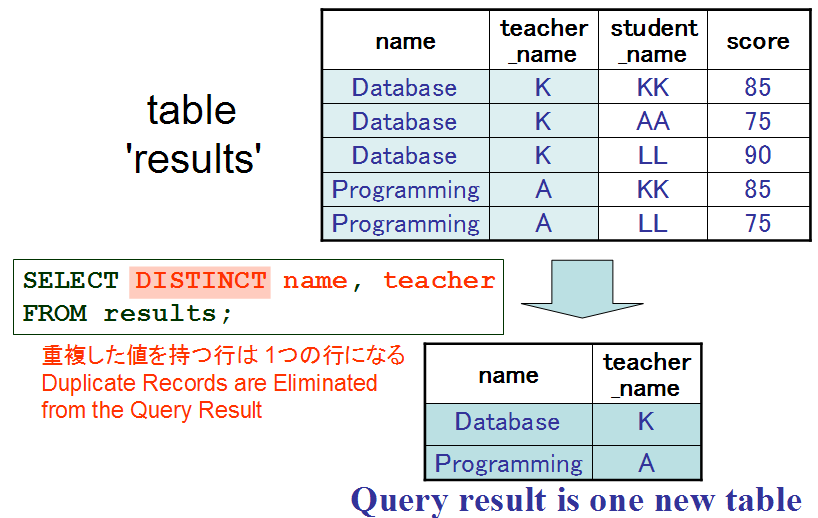 table 'results'

| name | teacher _name | student _name | score |
|---|---|---|---|
| Database | K | KK | 85 |
| Database | K | AA | 75 |
| Database | K | LL | 90 |
| Programming | A | KK | 85 |
| Programming | A | LL | 75 |

SELECT DISTINCT name, teacher
FROM results;

重複した値を持つ行は 1つの行になる
Duplicate Records are Eliminated from the Query Result

| name | teacher _name |
|---|---|
| Database | K |
| Programming | A |

Query result is one new table